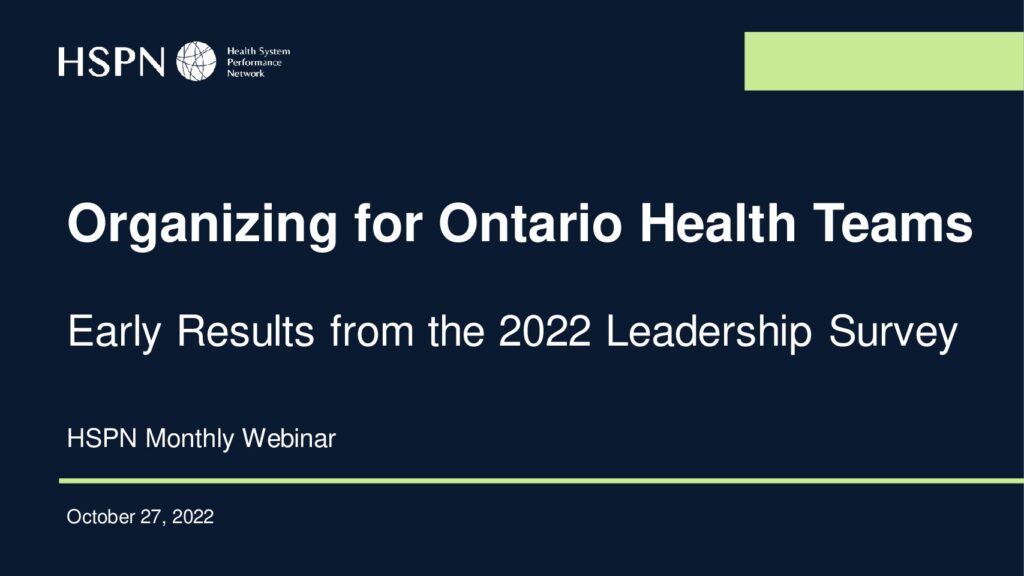 HSPN Health System Performance Network

Organizing for Ontario Health Teams

Early Results from the 2022 Leadership Survey

HSPN Monthly Webinar

October 27, 2022